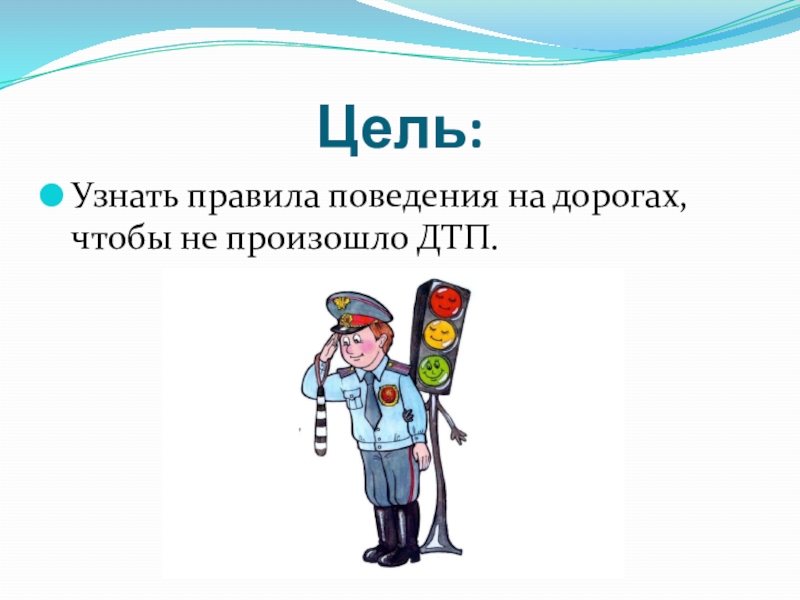 Цель:

Узнать правила поведения на дорогах, чтобы не произошло ДТП.